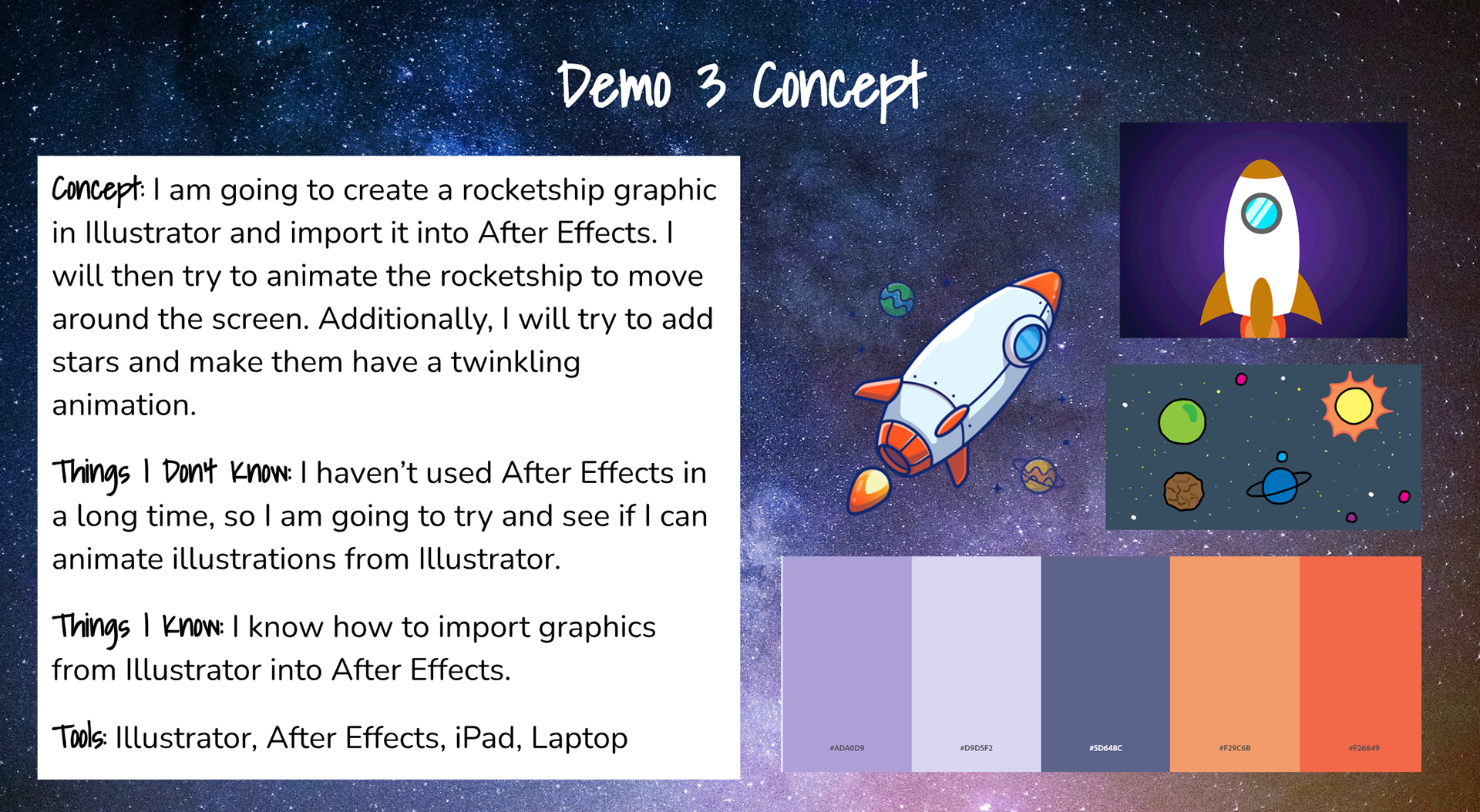 Demo 3 Concept

Concept: I am going to create a rocketship graphic in Illustrator and import it into After Effects. I will then try to animate the rocketship to move around the screen. Additionally, I will try to add stars and make them have a twinkling animation.

Things I Don't Know: I haven't used After Effects in a long time, so I am going to try and see if I can animate illustrations from Illustrator.

Things I Know: I know how to import graphics from Illustrator into After Effects.

Tools: Illustrator, After Effects, iPad, Laptop

#ADA0D9

#D9D5F2

#5D648C

#F29C6B

#F26849